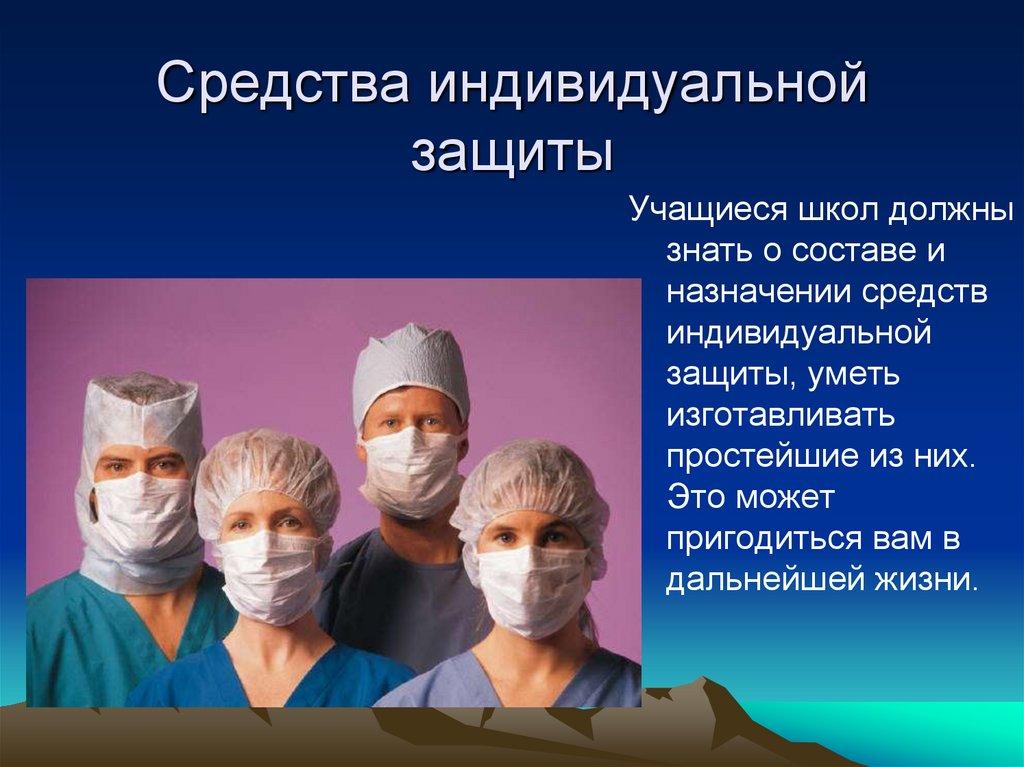 Средства индивидуальной защиты

Учащиеся школ должны знать о составе и назначении средств индивидуальной защиты, уметь изготавливать простейшие из них. Это может пригодиться вам в дальнейшей жизни.